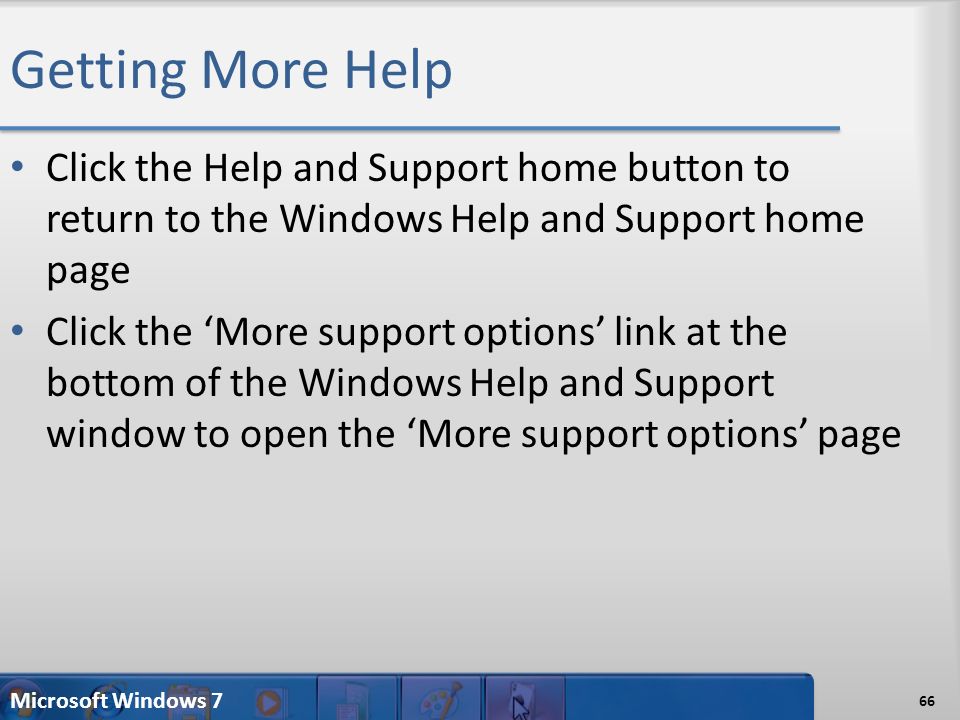 Getting More Help

• Click the Help and Support home button to return to the Windows Help and Support home page

• Click the ‘More support options’ link at the bottom of the Windows Help and Support window to open the ‘More support options’ page

Microsoft Windows 7

66